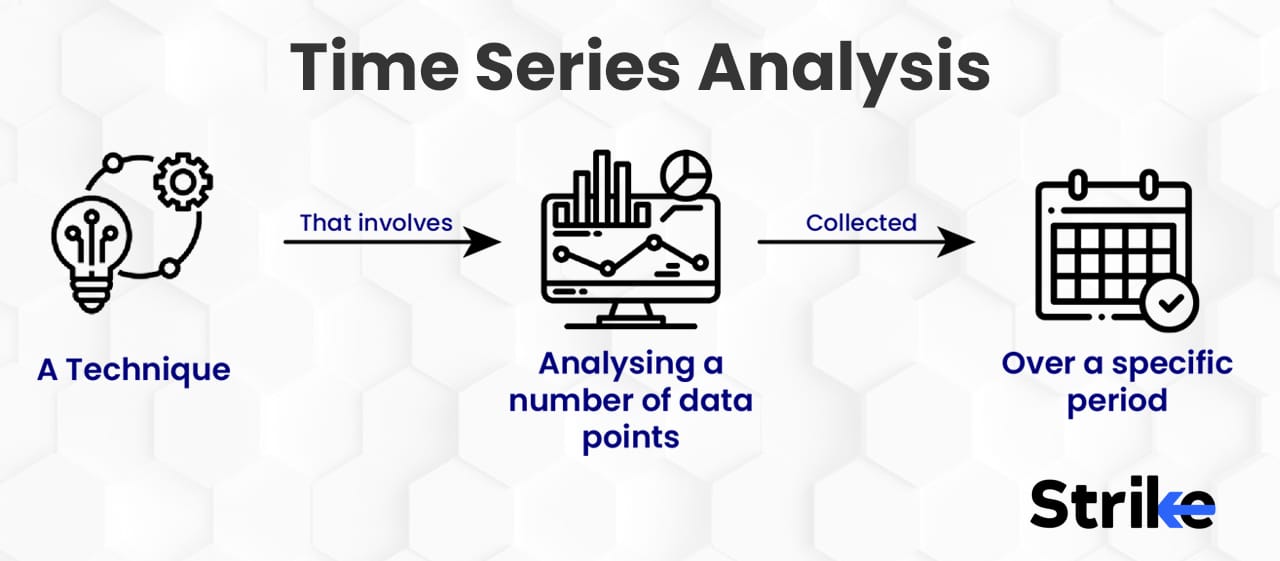 Time Series Analysis

A Technique

That involves

Analysing a number of data points

Collected

Over a specific period

Strike